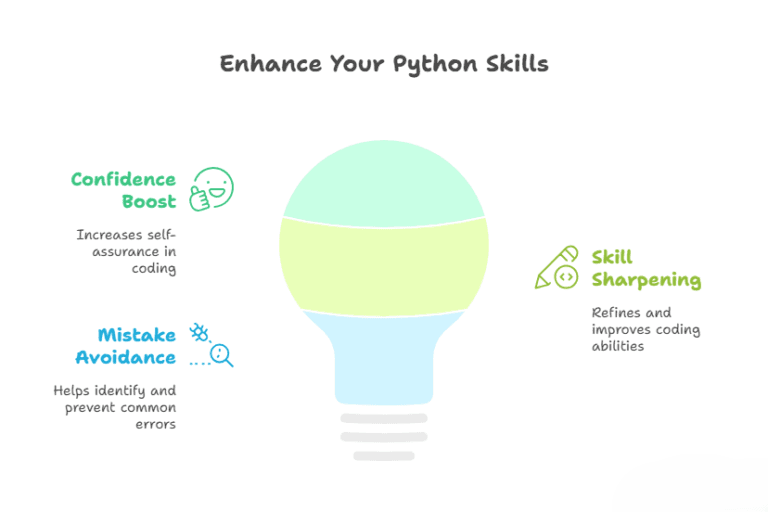 Enhance Your Python Skills

Confidence Boost

Increases self-assurance in coding

Mistake Avoidance

Helps identify and prevent common errors

Skill Sharpening

Refines and improves coding abilities